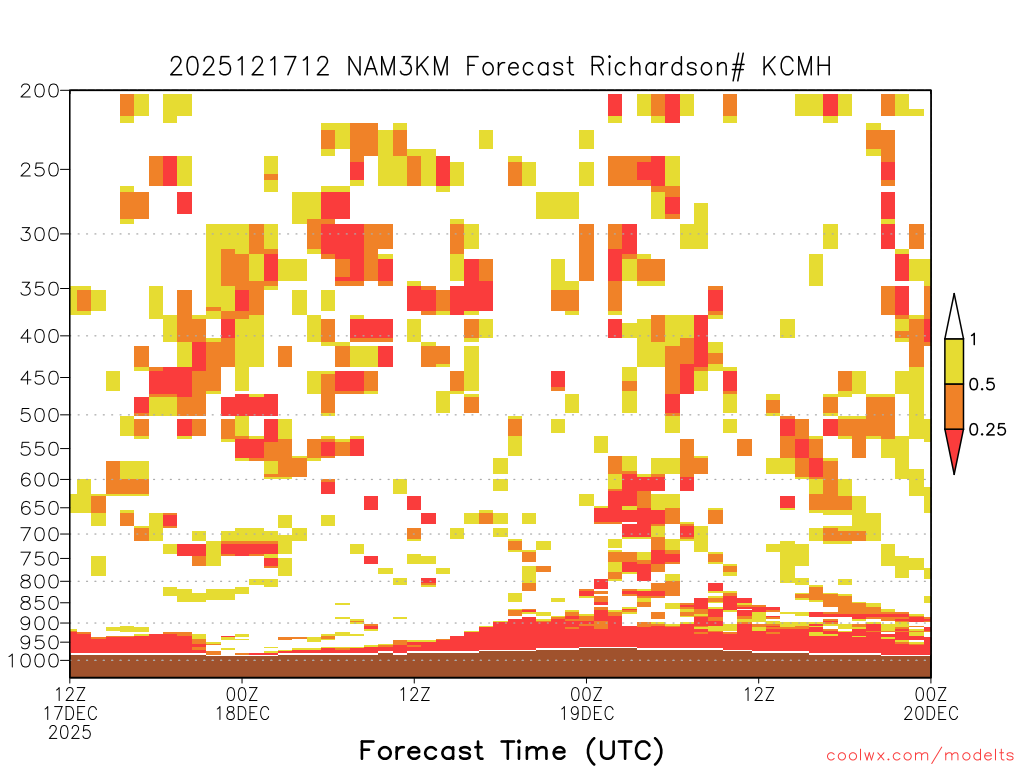 2025121712 NAM3KM Forecast Richardson# KCMH

200
250
300
350
400
450
500
550
600
650
700
750
800
850
900
950
1000

1
0.5
0.25

12Z 17DEC 2025
00Z 18DEC
12Z
00Z 19DEC
12Z
00Z 20DEC

Forecast Time (UTC)

coolwx.com/modelts